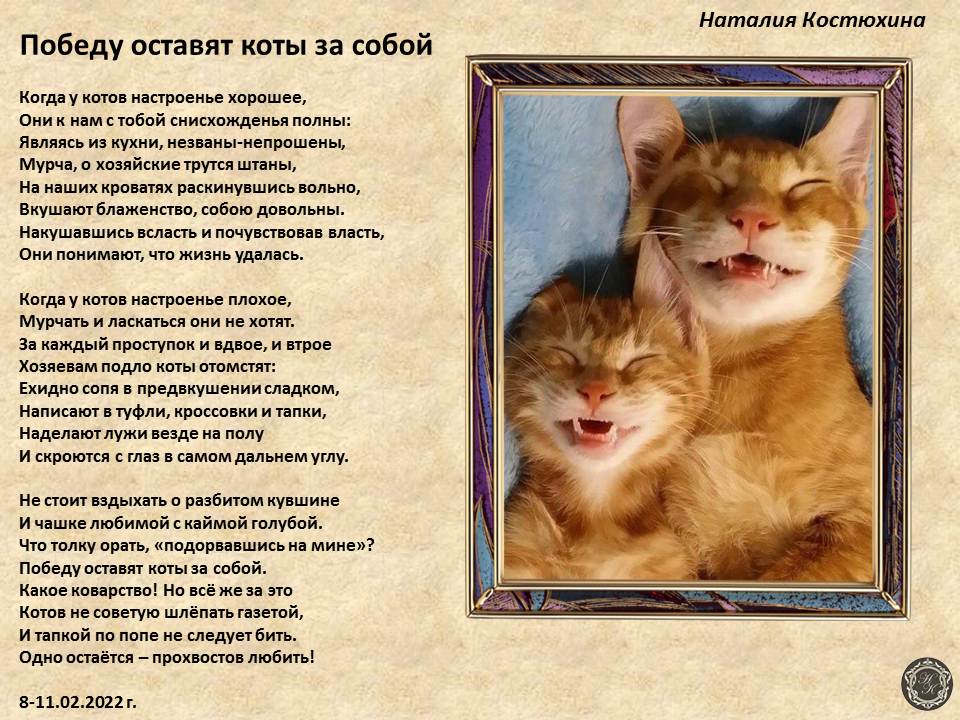 Наталия Костюхина

Победу оставят коты за собой

Когда у котов настроенье хорошее,
Они к нам с тобой снисхожденья полны:
Являясь из кухни, незваны-непрошены,
Мурча, о хозяйские трутся штаны,
На наших кроватях раскинувшись вольно,
Вкушают блаженство, собою довольны.
Накушавшись всласть и почувствовав власть,
Они понимают, что жизнь удалась.

Когда у котов настроенье плохое,
Мурчать и ласкаться они не хотят.
За каждый проступок и вдвое, и втрое
Хозяевам подло коты отомстят:
Ехидно сопя в предвкушении сладком,
Написают в туфли, кроссовки и тапки,
Наделают лужи везде на полу
И скроются с глаз в самом дальнем углу.

Не стоит вздыхать о разбитом кувшине
И чашке любимой с каймой голубой.
Что толку орать, «подорвавшись на мине»?
Победу оставят коты за собой.
Какое коварство! Но всё же за это
Котов не советую шлёпать газетой,
И тапкой по попе не следует бить.
Одно остаётся – прохвостов любить!

8-11.02.2022 г.